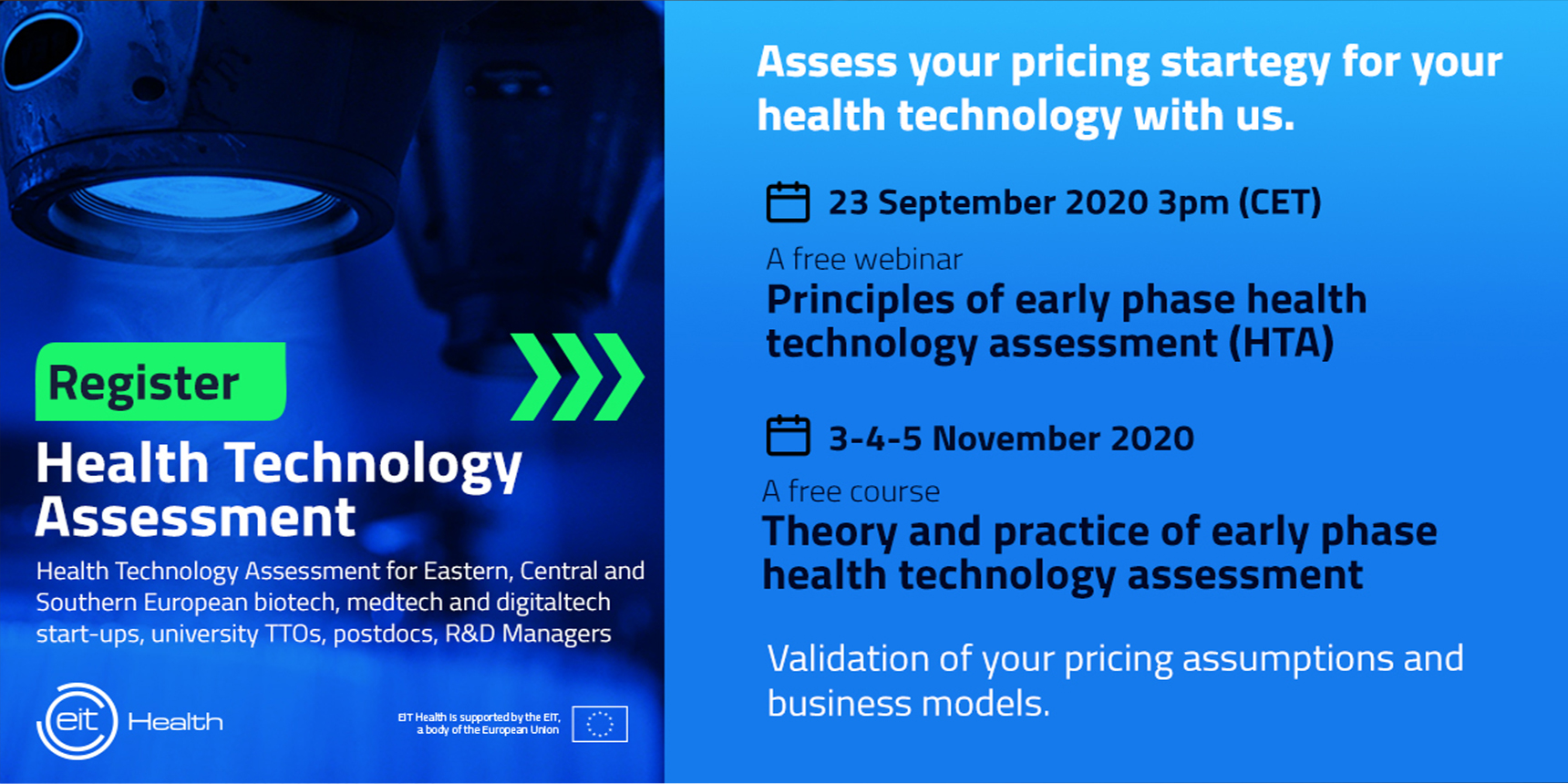 Register

Health Technology Assessment

Health Technology Assessment for Eastern, Central and Southern European biotech, medtech and digitaltech start-ups, university TTOs, postdocs, R&D Managers

eit Health

EIT Health is supported by the EIT, a body of the European Union

Assess your pricing startegy for your health technology with us.

23 September 2020 3pm (CET)

A free webinar

Principles of early phase health technology assessment (HTA)

3-4-5 November 2020

A free course

Theory and practice of early phase health technology assessment

Validation of your pricing assumptions and business models.